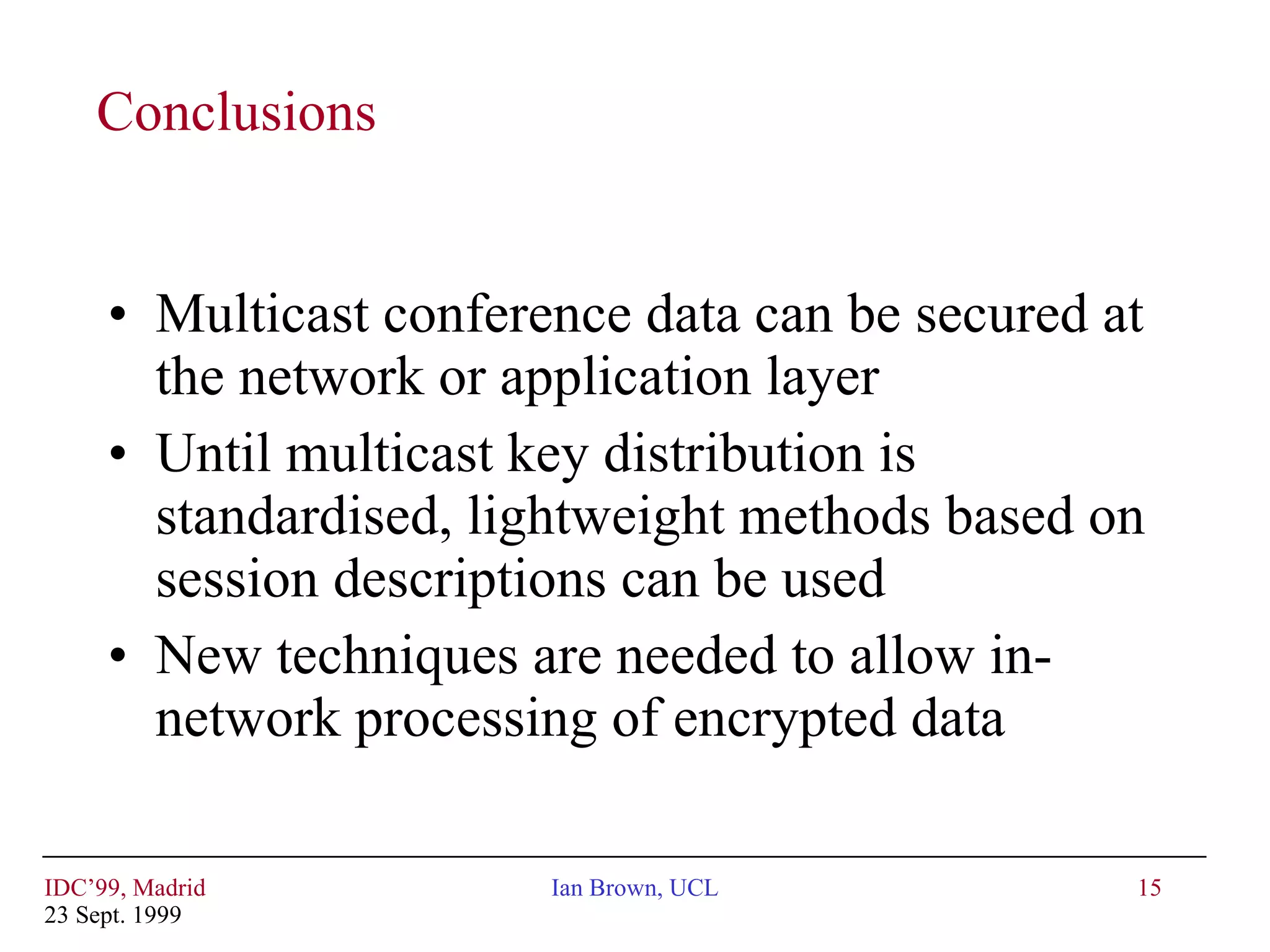 Conclusions

• Multicast conference data can be secured at the network or application layer
• Until multicast key distribution is standardised, lightweight methods based on session descriptions can be used
• New techniques are needed to allow in-network processing of encrypted data

IDC'99, Madrid
23 Sept. 1999

Ian Brown, UCL

15